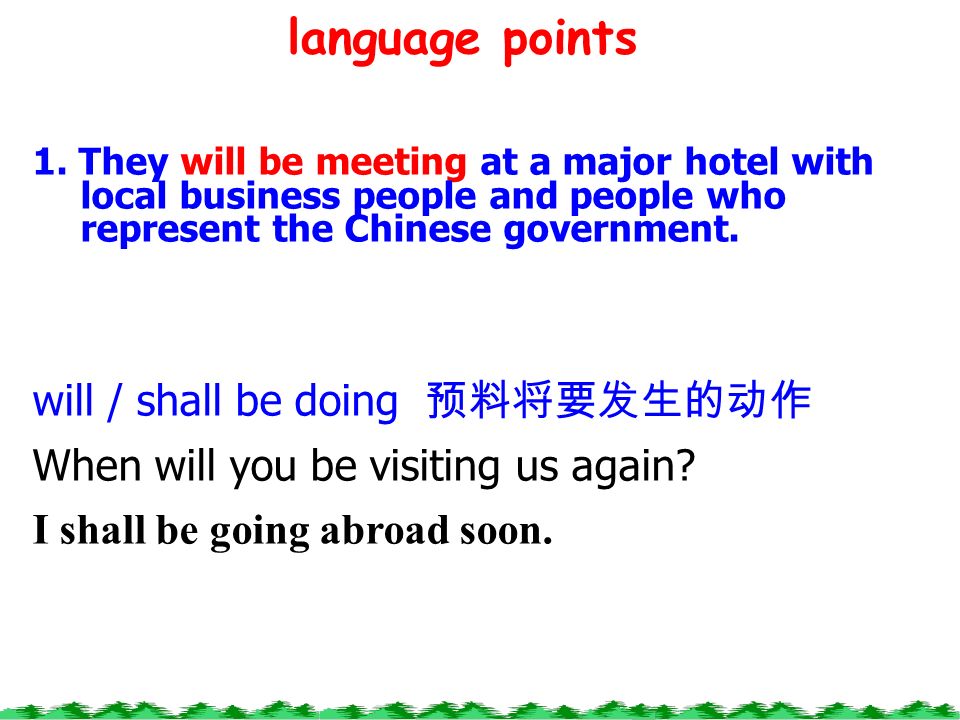 language points

1. They will be meeting at a major hotel with local business people and people who represent the Chinese government.

will / shall be doing 预料将要发生的动作

When will you be visiting us again?

I shall be going abroad soon.